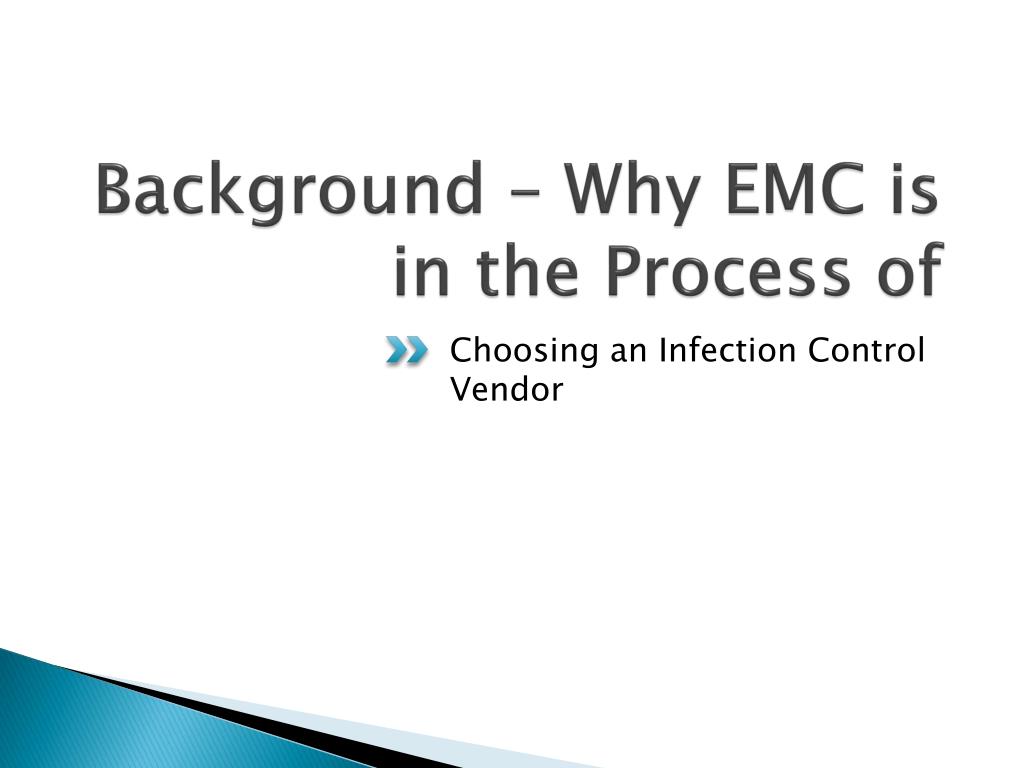 Background – Why EMC is in the Process of

Choosing an Infection Control Vendor